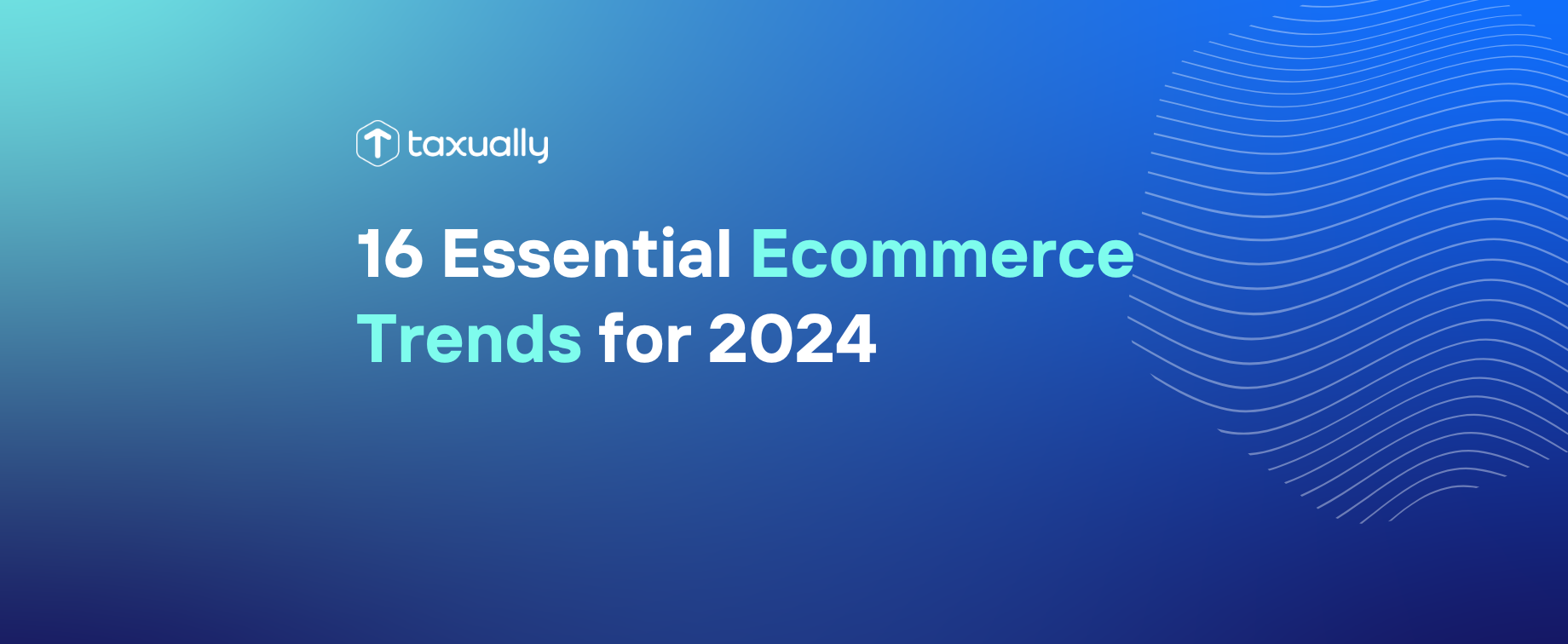 taxually

16 Essential Ecommerce Trends for 2024